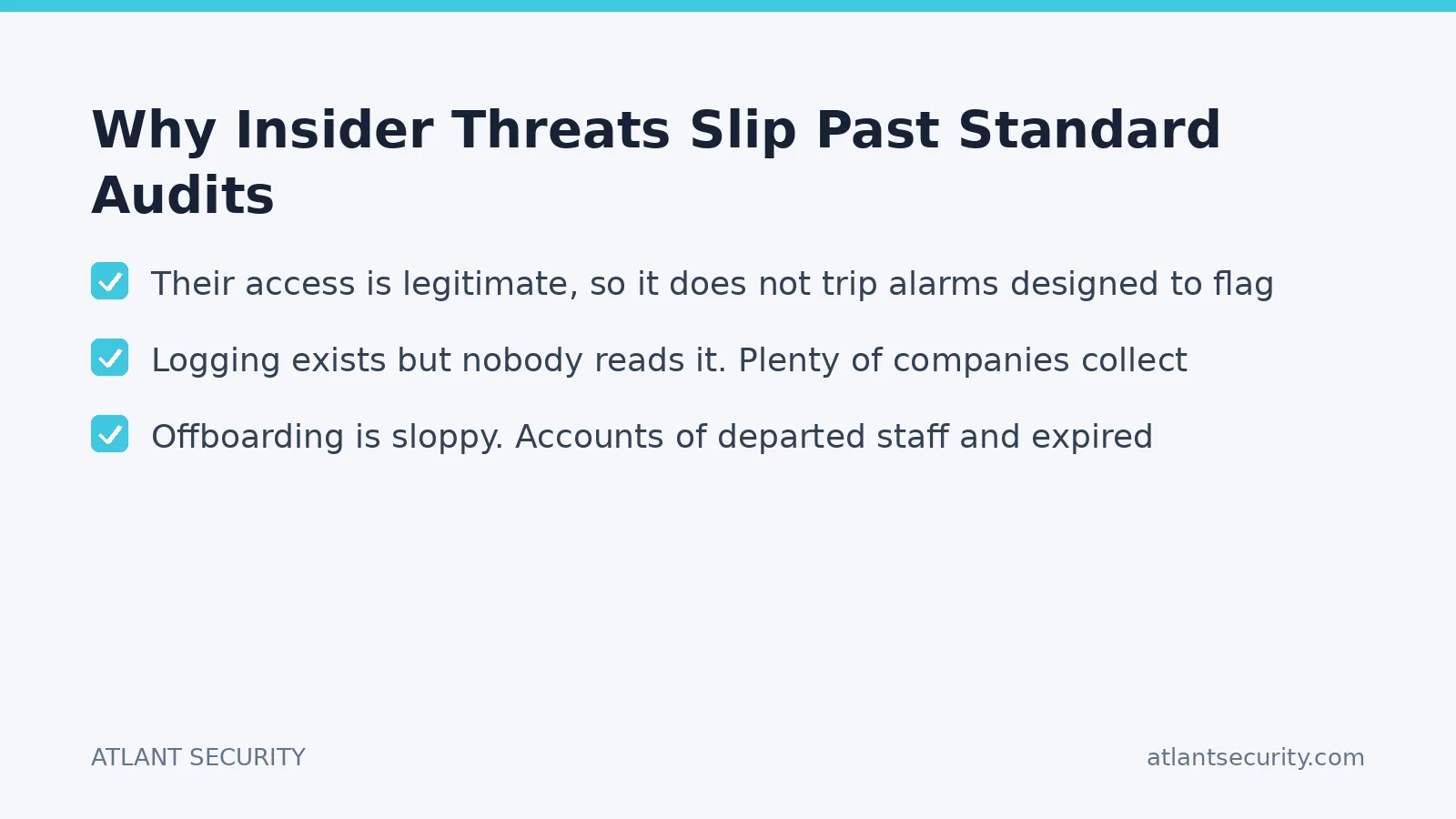 Why Insider Threats Slip Past Standard Audits

Their access is legitimate, so it does not trip alarms designed to flag

Logging exists but nobody reads it. Plenty of companies collect

Offboarding is sloppy. Accounts of departed staff and expired

ATLANT SECURITY

atlantsecurity.com